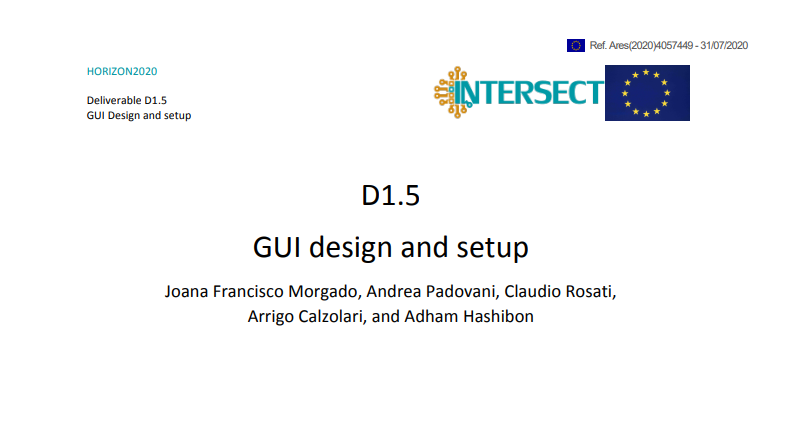 Ref. Ares(2020)4057449 - 31/07/2020

HORIZON2020

Deliverable D1.5
GUI Design and setup

INTERSECT

D1.5

GUI design and setup

Joana Francisco Morgado, Andrea Padovani, Claudio Rosati, Arrigo Calzolari, and Adham Hashibon